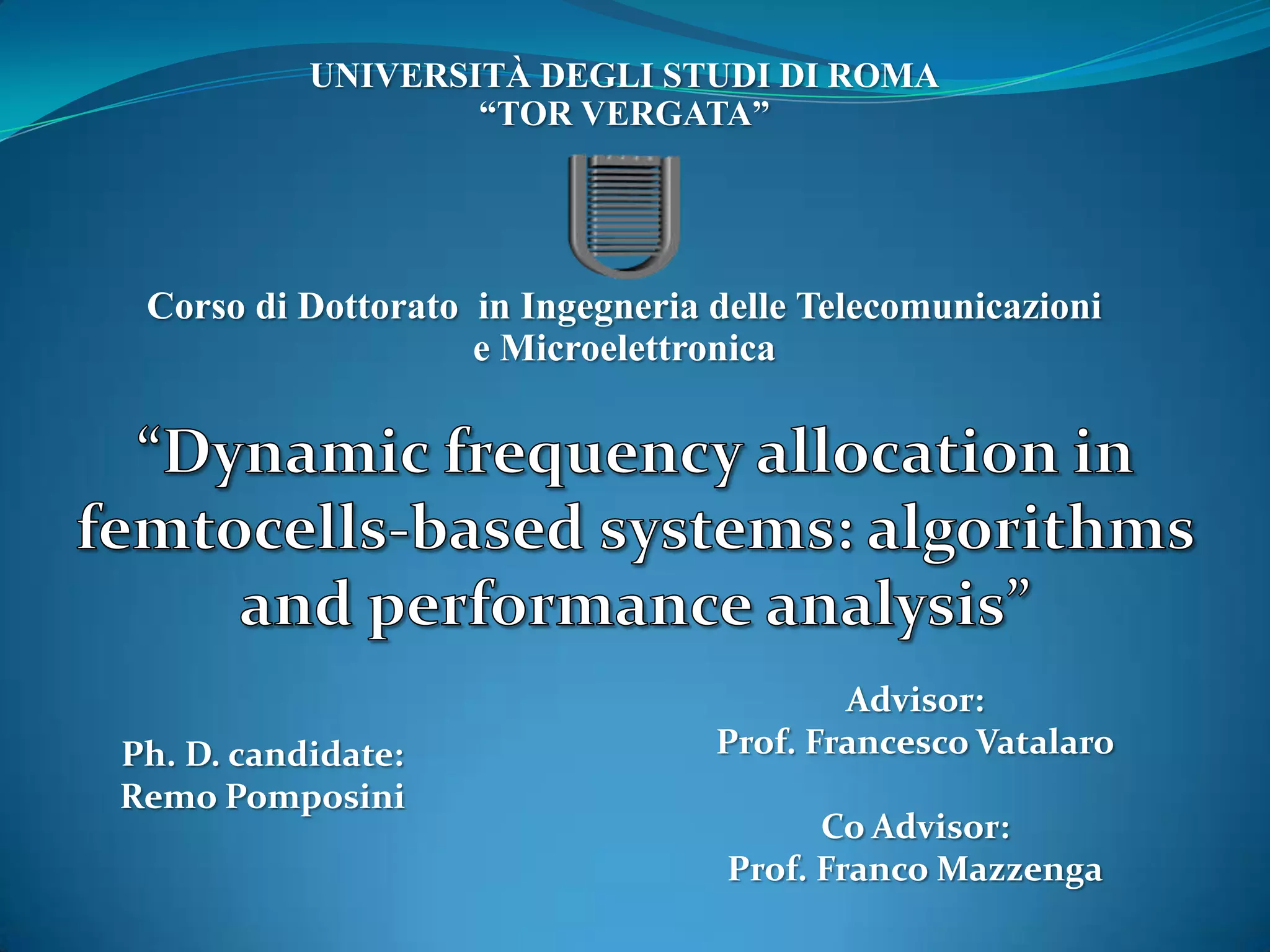 UNIVERSITÀ DEGLI STUDI DI ROMA
“TOR VERGATA”

Corso di Dottorato in Ingegneria delle Telecomunicazioni e Microelettronica

“Dynamic frequency allocation in femtocells-based systems: algorithms and performance analysis”

Ph. D. candidate:
Remo Pomposini

Advisor:
Prof. Francesco Vatalaro

Co Advisor:
Prof. Franco Mazzenga